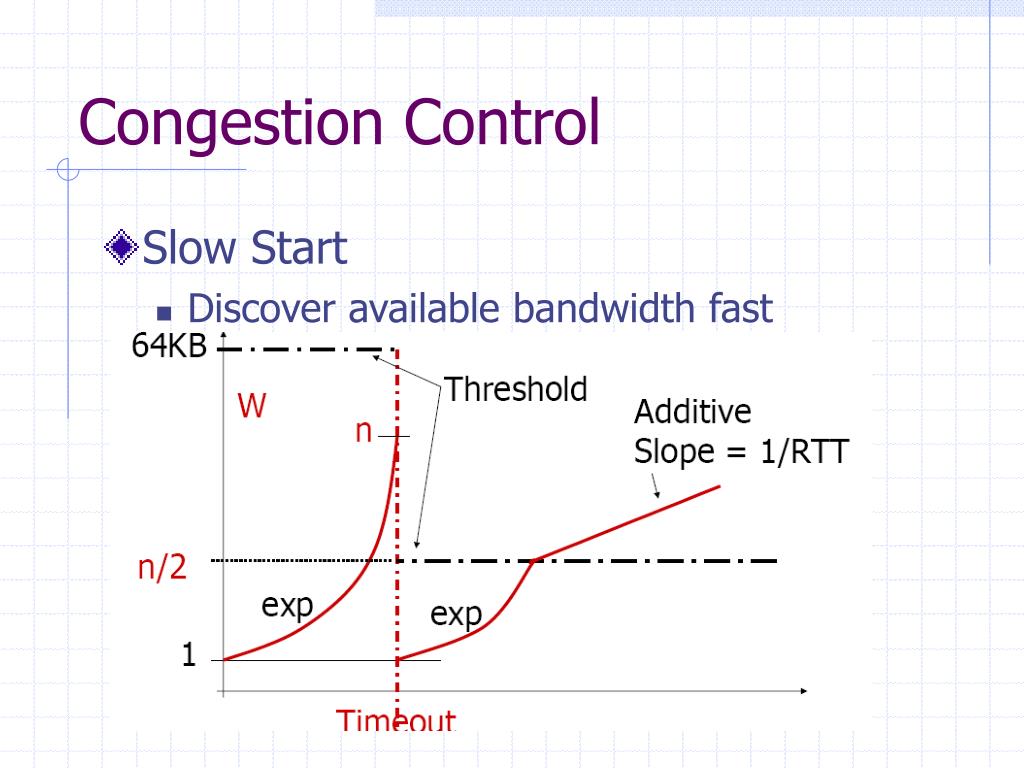 Congestion Control

Slow Start

Discover available bandwidth fast

64KB

W

n

Threshold

Additive
Slope = 1/RTT

n/2

exp

exp

1

Timeout